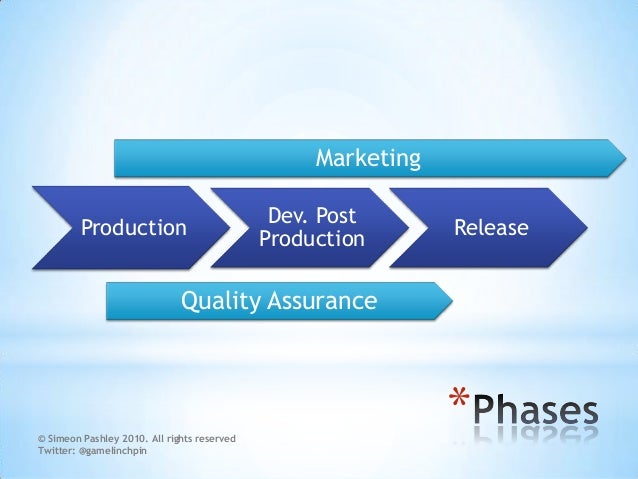 Marketing

Production

Dev. Post Production

Release

Quality Assurance

*Phases

© Simeon Pashley 2010. All rights reserved
Twitter: @gamelinchpin